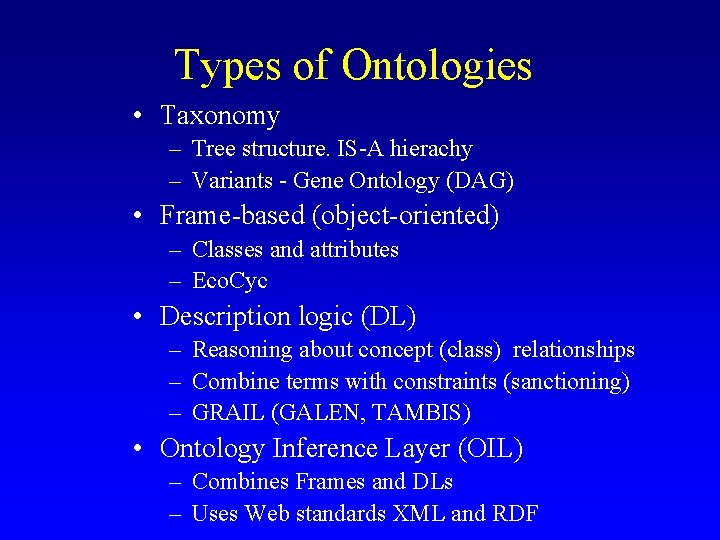 Types of Ontologies

• Taxonomy
– Tree structure. IS-A hierachy
– Variants - Gene Ontology (DAG)

• Frame-based (object-oriented)
– Classes and attributes
– EcoCyc

• Description logic (DL)
– Reasoning about concept (class) relationships
– Combine terms with constraints (sanctioning)
– GRAIL (GALEN, TAMBIS)

• Ontology Inference Layer (OIL)
– Combines Frames and DLs
– Uses Web standards XML and RDF